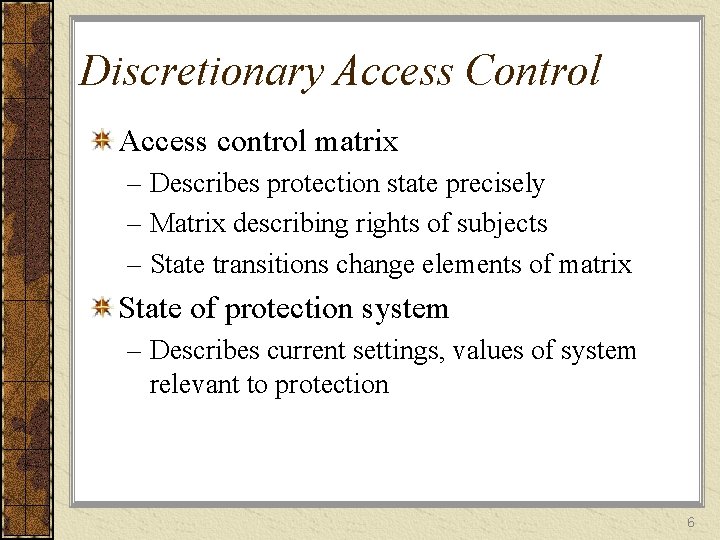 Discretionary Access Control

Access control matrix
– Describes protection state precisely
– Matrix describing rights of subjects
– State transitions change elements of matrix

State of protection system
– Describes current settings, values of system relevant to protection

6